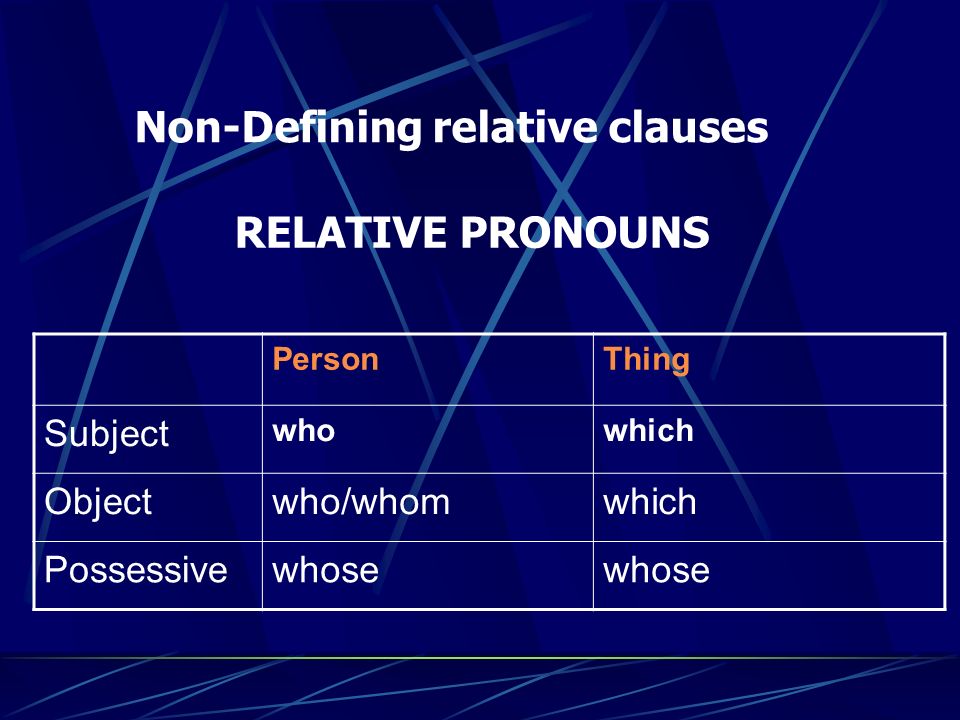 Non-Defining relative clauses

RELATIVE PRONOUNS

| | Person | Thing |
|---|---|---|
| Subject | who | which |
| Object | who/whom | which |
| Possessive | whose | whose |